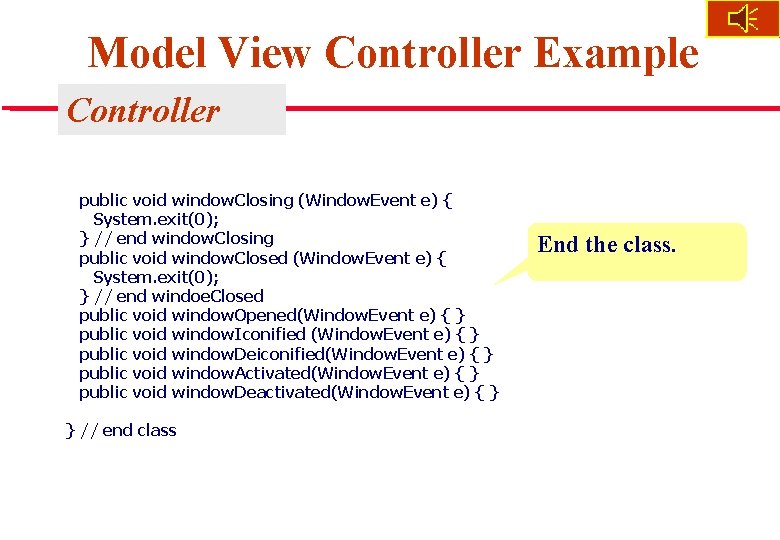 Model View Controller Example

Controller

public void windowClosing (WindowEvent e) {
System.exit(0);
} // end windowClosing
public void windowClosed (WindowEvent e) {
System.exit(0);
} // end windoeClosed
public void windowOpened(WindowEvent e) { }
public void windowIconified (WindowEvent e) { }
public void windowDeiconified(WindowEvent e) { }
public void windowActivated(WindowEvent e) { }
public void windowDeactivated(WindowEvent e) { }

} // end class

End the class.